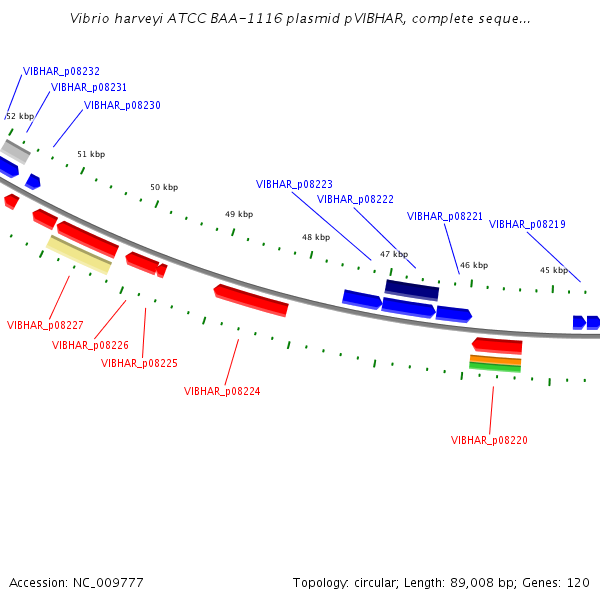 Vibrio harveyi ATCC BAA-1116 plasmid pVIBHAR, complete seque...

VIBHAR_p08232
VIBHAR_p08231
VIBHAR_p08230
52 kbp
51 kbp
50 kbp
49 kbp
48 kbp
47 kbp
46 kbp
45 kbp
VIBHAR_p08223
VIBHAR_p08222
VIBHAR_p08221
VIBHAR_p08219
VIBHAR_p08227
VIBHAR_p08226
VIBHAR_p08225
VIBHAR_p08224
VIBHAR_p08220

Accession: NC_009777
Topology: circular; Length: 89,008 bp; Genes: 120